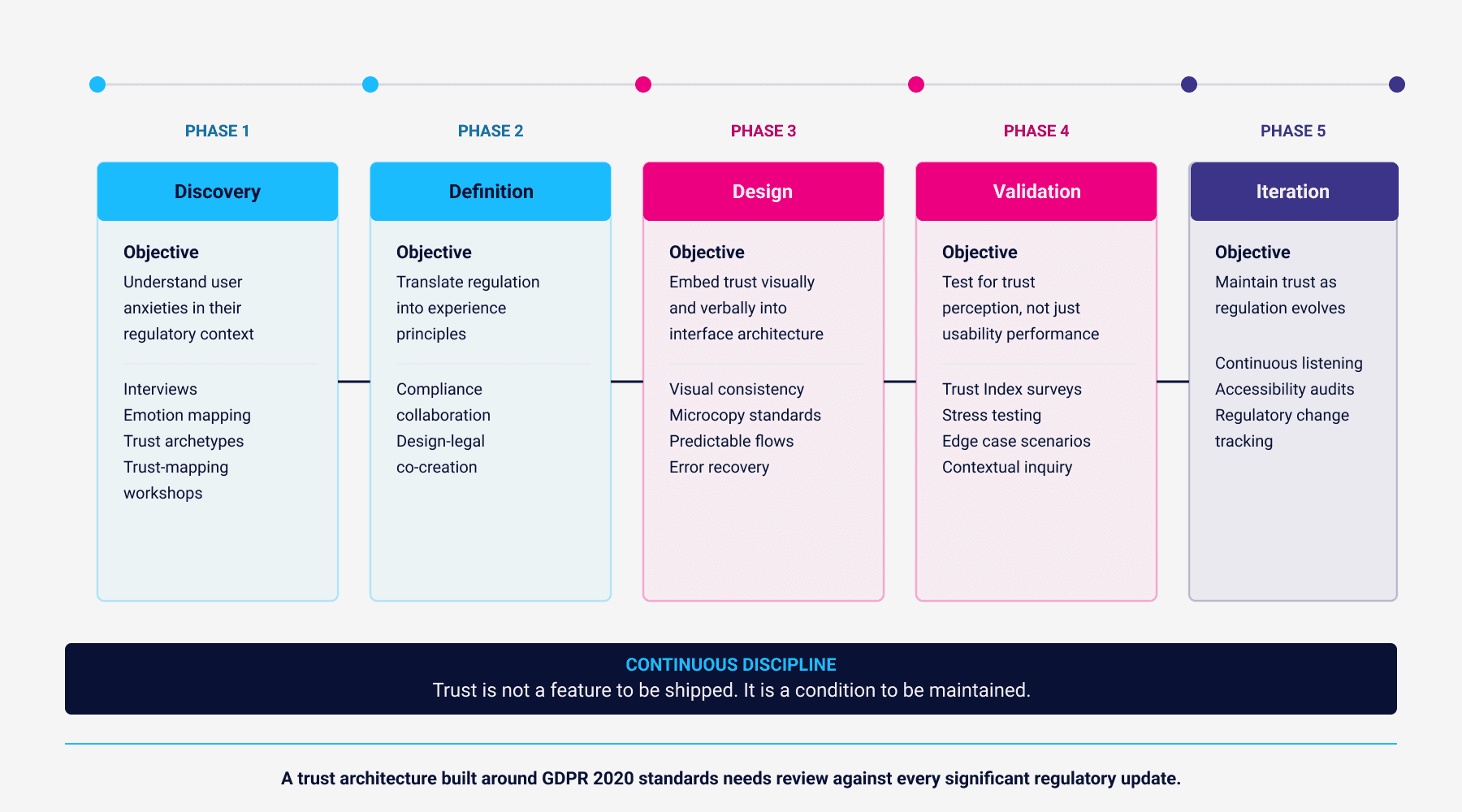 PHASE 1

Discovery

Objective
Understand user anxieties in their regulatory context

Interviews
Emotion mapping
Trust archetypes
Trust-mapping workshops

PHASE 2

Definition

Objective
Translate regulation into experience principles

Compliance collaboration
Design-legal co-creation

PHASE 3

Design

Objective
Embed trust visually and verbally into interface architecture

Visual consistency
Microcopy standards
Predictable flows
Error recovery

PHASE 4

Validation

Objective
Test for trust perception, not just usability performance

Trust Index surveys
Stress testing
Edge case scenarios
Contextual inquiry

PHASE 5

Iteration

Objective
Maintain trust as regulation evolves

Continuous listening
Accessibility audits
Regulatory change tracking

CONTINUOUS DISCIPLINE
Trust is not a feature to be shipped. It is a condition to be maintained.

A trust architecture built around GDPR 2020 standards needs review against every significant regulatory update.